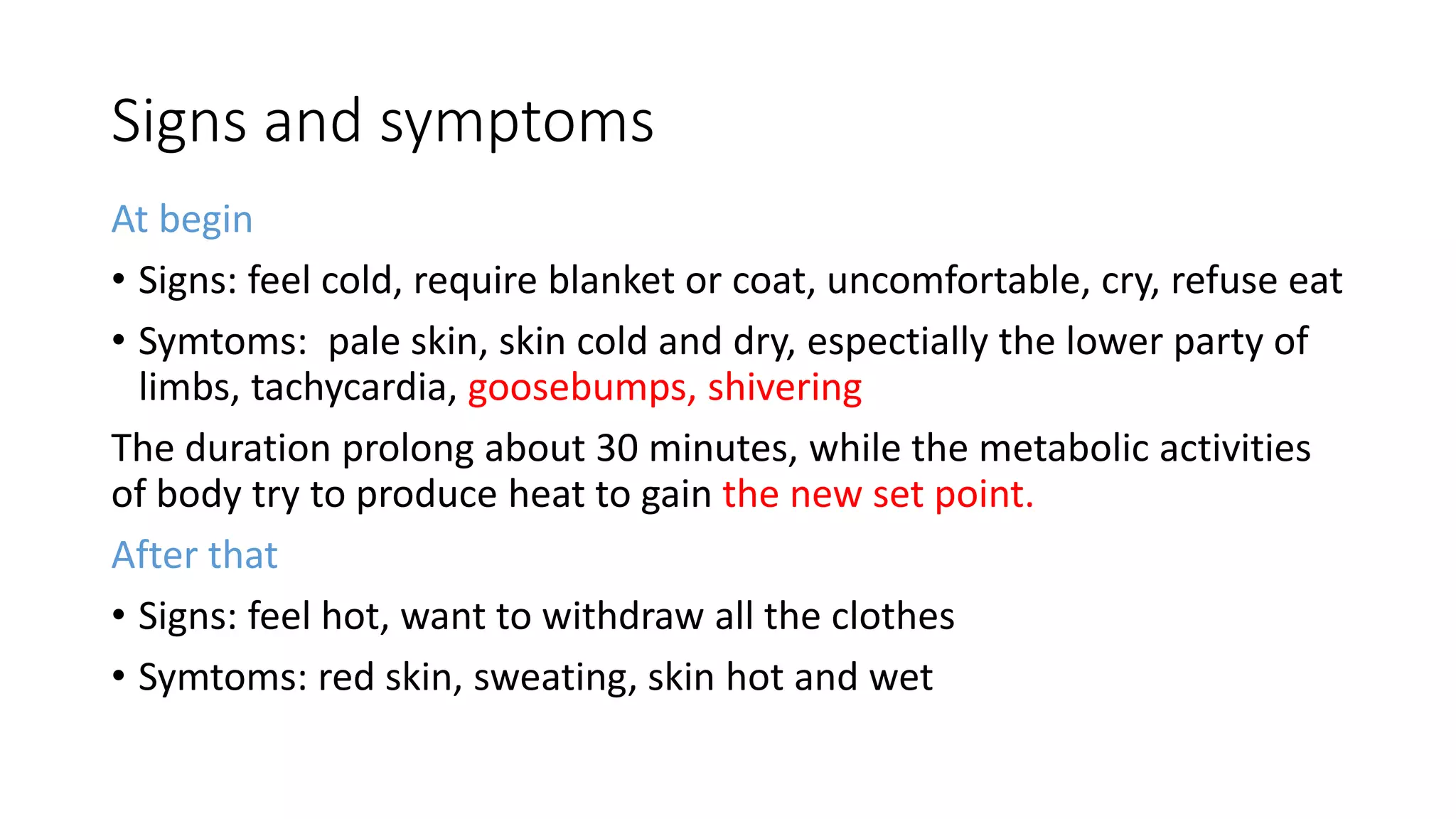 Signs and symptoms

At begin

• Signs: feel cold, require blanket or coat, uncomfortable, cry, refuse eat

• Symtoms: pale skin, skin cold and dry, espectially the lower party of limbs, tachycardia, goosebumps, shivering

The duration prolong about 30 minutes, while the metabolic activities of body try to produce heat to gain the new set point.

After that

• Signs: feel hot, want to withdraw all the clothes

• Symtoms: red skin, sweating, skin hot and wet